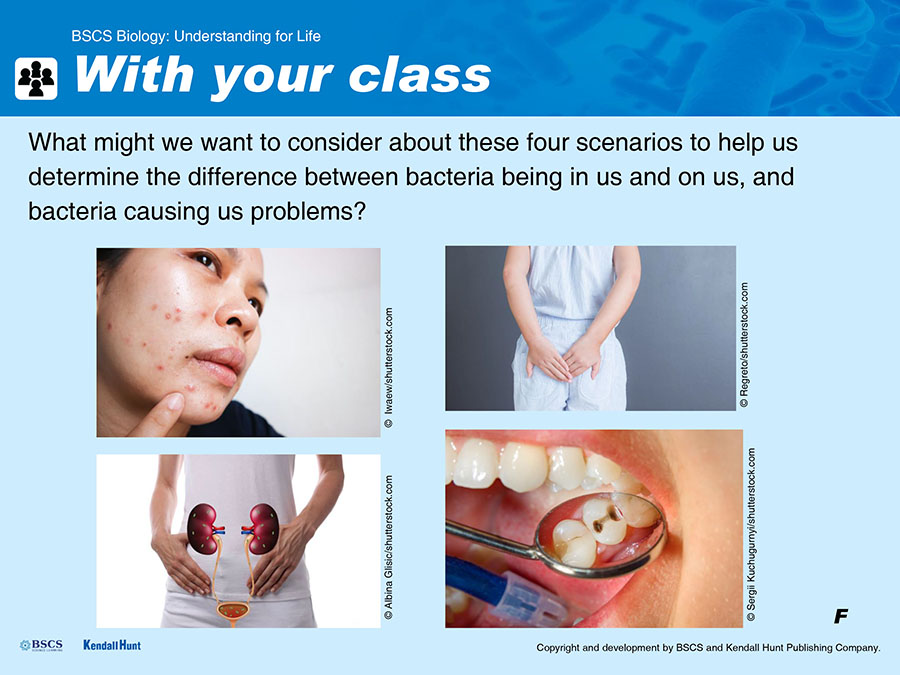 BSCS Biology: Understanding for Life

With your class

What might we want to consider about these four scenarios to help us determine the difference between bacteria being in us and on us, and bacteria causing us problems?

© Iwaew/shutterstock.com

© Regreto/shutterstock.com

© Albina Glisic/shutterstock.com

© Sergii Kuchugurnyi/shutterstock.com

F

BSCS

Kendall Hunt

Copyright and development by BSCS and Kendall Hunt Publishing Company.